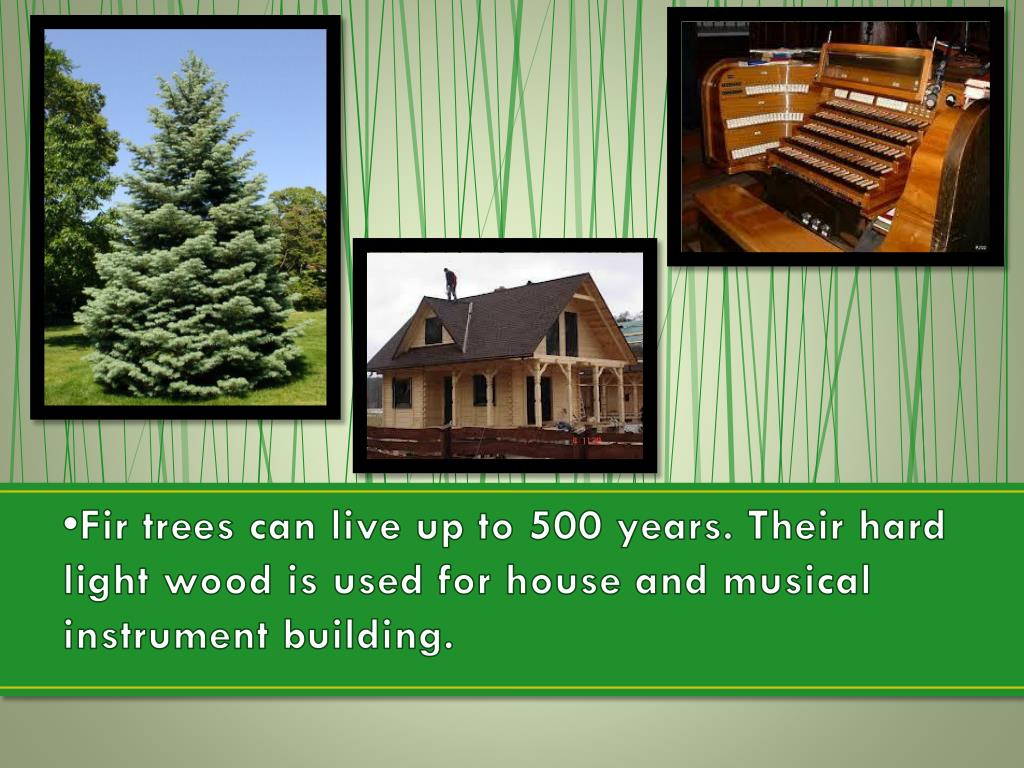 •Fir trees can live up to 500 years. Their hard light wood is used for house and musical instrument building.